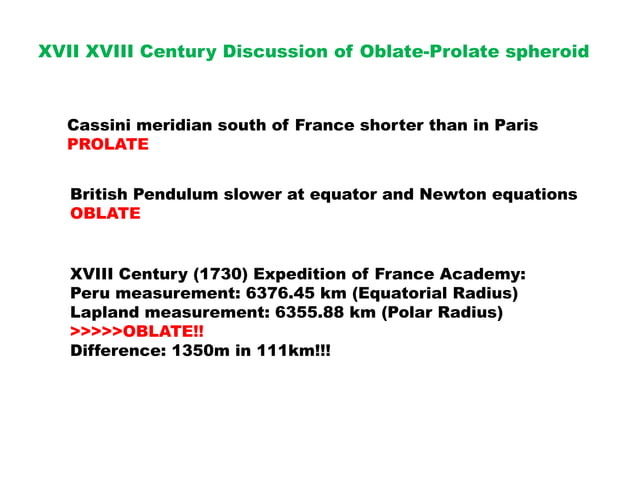 XVII XVIII Century Discussion of Oblate-Prolate spheroid

Cassini meridian south of France shorter than in Paris
PROLATE

British Pendulum slower at equator and Newton equations
OBLATE

XVIII Century (1730) Expedition of France Academy:
Peru measurement: 6376.45 km (Equatorial Radius)
Lapland measurement: 6355.88 km (Polar Radius)
>>>>>OBLATE!!
Difference: 1350m in 111km!!!